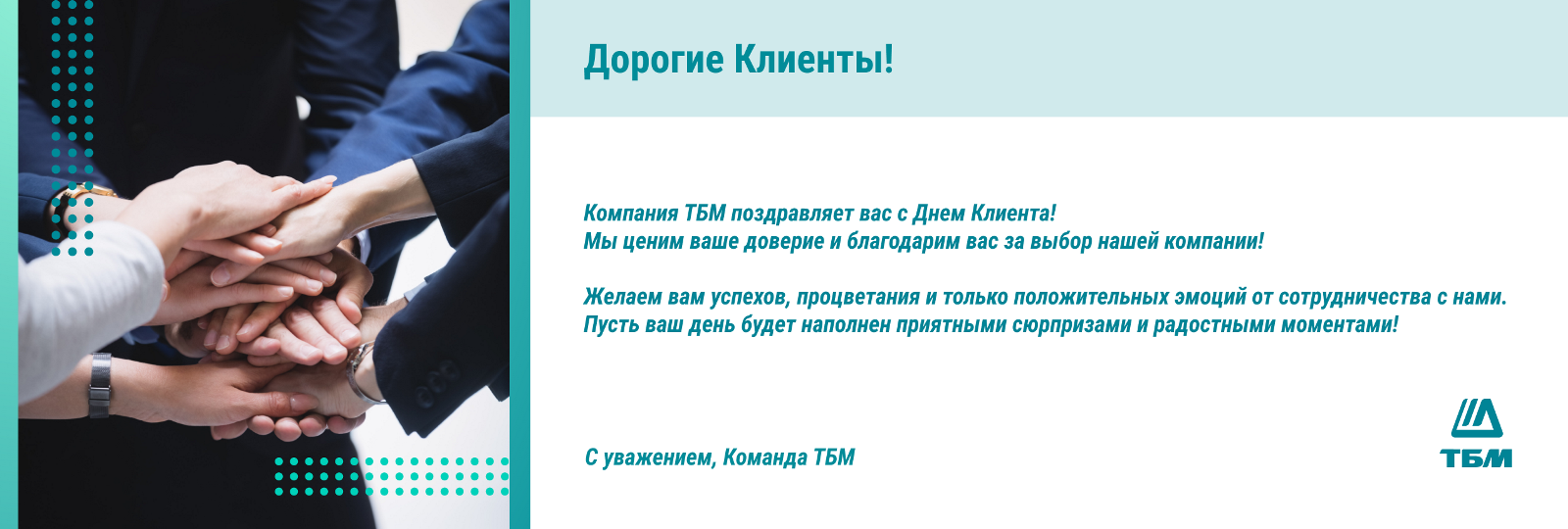 Дорогие Клиенты!

Компания ТБМ поздравляет вас с Днем Клиента!
Мы ценим ваше доверие и благодарим вас за выбор нашей компании!

Желаем вам успехов, процветания и только положительных эмоций от сотрудничества с нами.
Пусть ваш день будет наполнен приятными сюрпризами и радостными моментами!

С уважением, Команда ТБМ

ТБМ